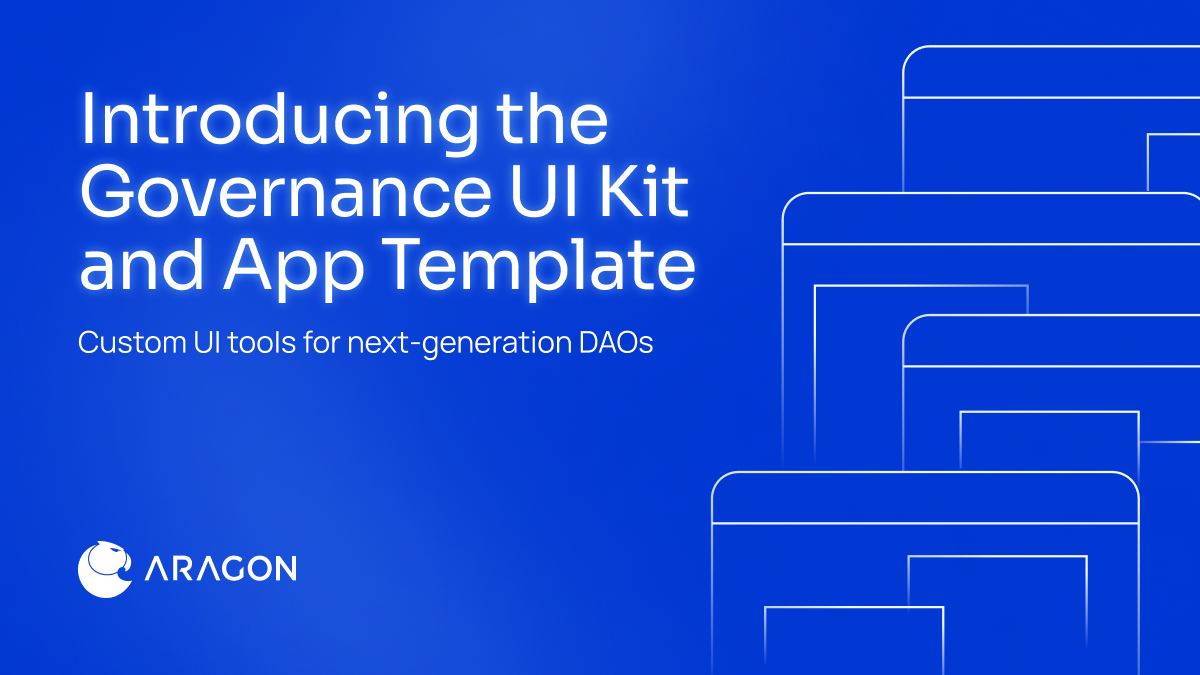 Introducing the Governance UI Kit and App Template

Custom UI tools for next-generation DAOs

ARAGON